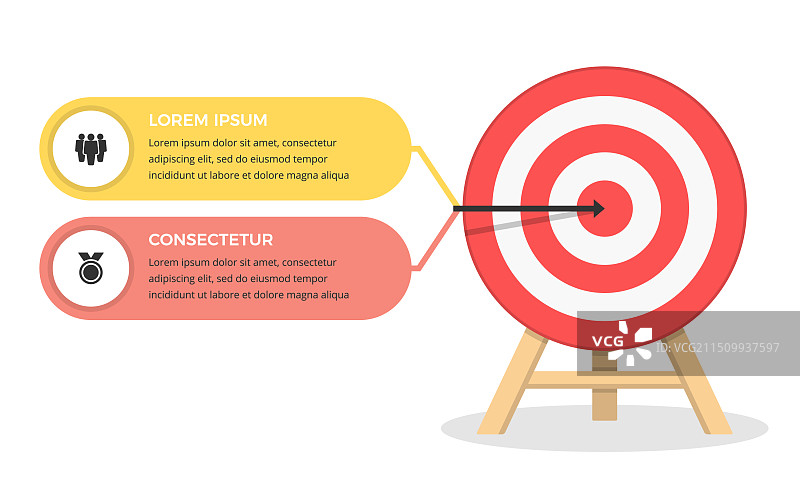 LOREM IPSUM

Lorem ipsum dolor sit amet, consectetur adipiscing elit, sed do eiusmod tempor incididunt ut labore et dolore magna aliqua

CONSECTETUR

Lorem ipsum dolor sit amet, consectetur adipiscing elit, sed do eiusmod tempor incididunt ut labore et dolore magna aliqua

VCG

ID: VCG211509937597